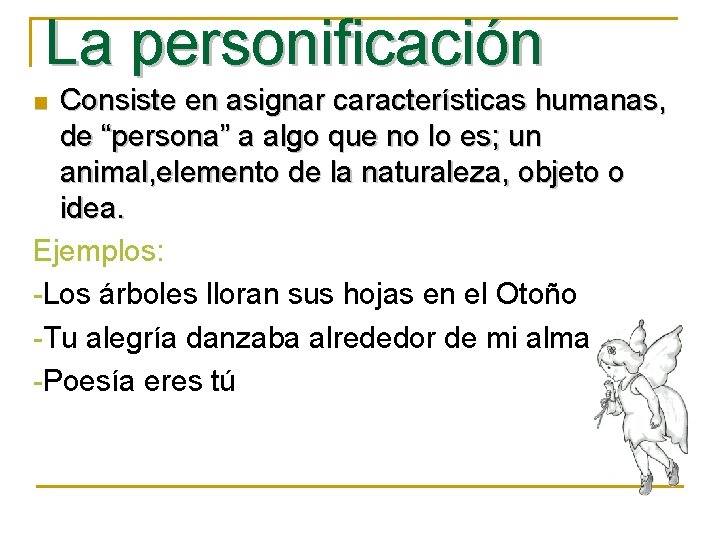 La personificación

Consiste en asignar características humanas, de “persona” a algo que no lo es; un animal,elemento de la naturaleza, objeto o idea.

Ejemplos:

-Los árboles lloran sus hojas en el Otoño

-Tu alegría danzaba alrededor de mi alma

-Poesía eres tú